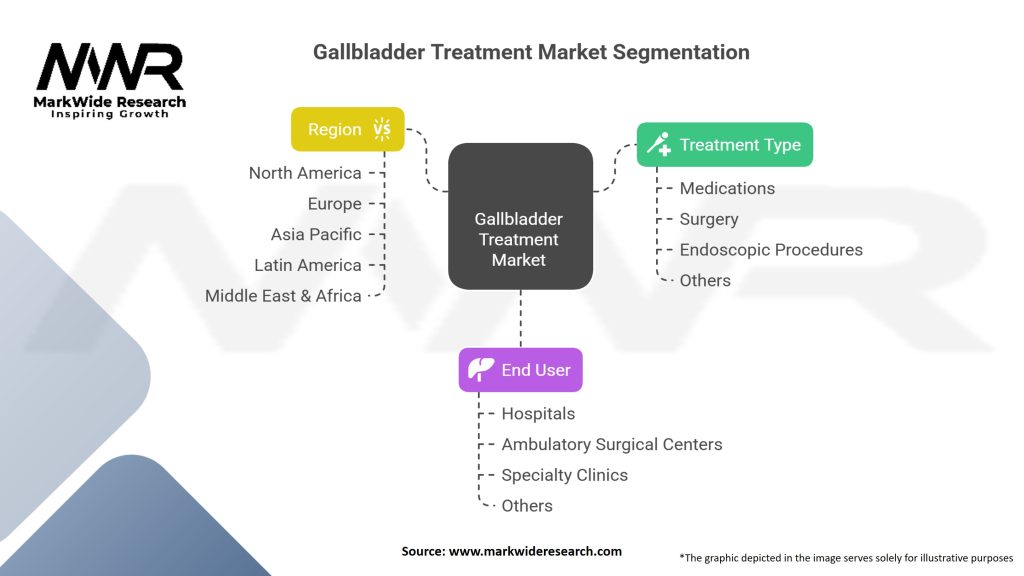 MWR
MarkWide Research
Inspiring Growth

Gallbladder Treatment Market Segmentation

Region

North America
Europe
Asia Pacific
Latin America
Middle East & Africa

Gallbladder Treatment Market

Treatment Type

Medications
Surgery
Endoscopic Procedures
Others

End User

Hospitals
Ambulatory Surgical Centers
Specialty Clinics
Others

Source: www.markwideresearch.com

*The graphic depicted in the image serves solely for illustrative purposes